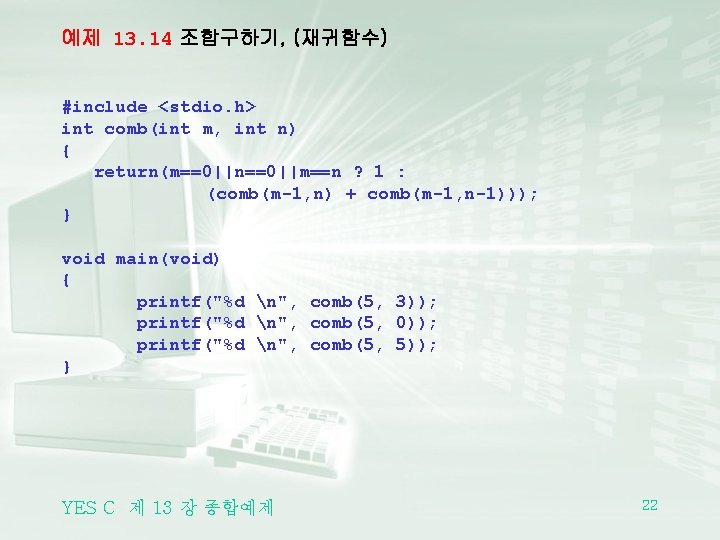 예제 13.14 조합구하기, (재귀함수)

#include <stdio.h>
int comb(int m, int n)
{
return(m==0||n==0||m==n ? 1 :
(comb(m-1,n) + comb(m-1,n-1)));
}

void main(void)
{
printf("%d \n", comb(5, 3));
printf("%d \n", comb(5, 0));
printf("%d \n", comb(5, 5));
}

YES C 제 13 장 종합예제

22